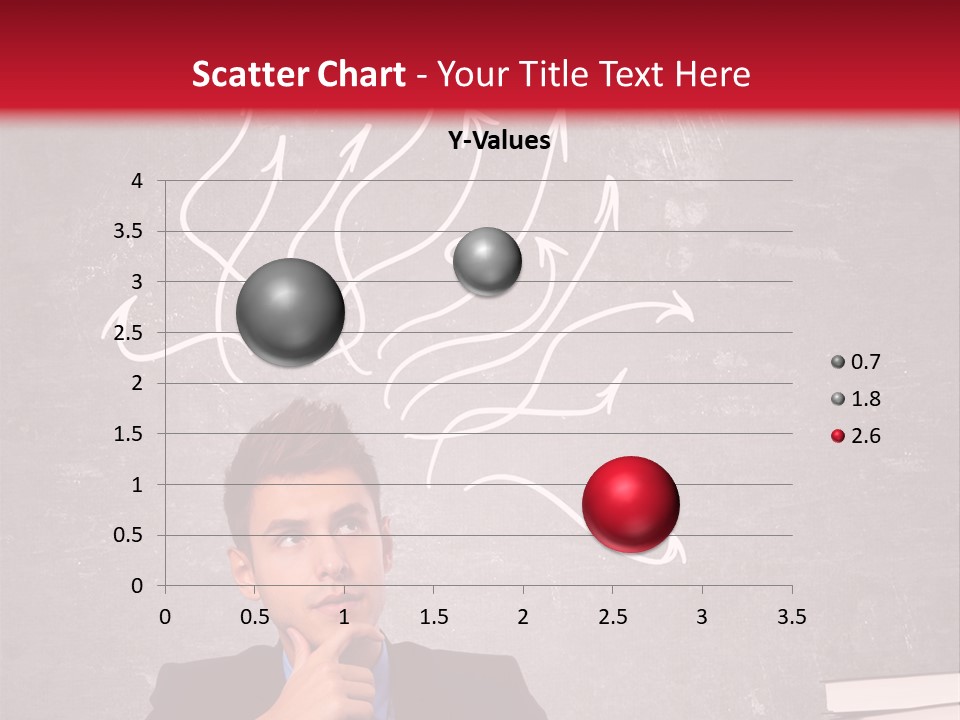 Scatter Chart - Your Title Text Here

Y-Values

4
3.5
3
2.5
2
1.5
1
0.5
0

0 0.5 1 1.5 2 2.5 3 3.5

0.7
1.8
2.6